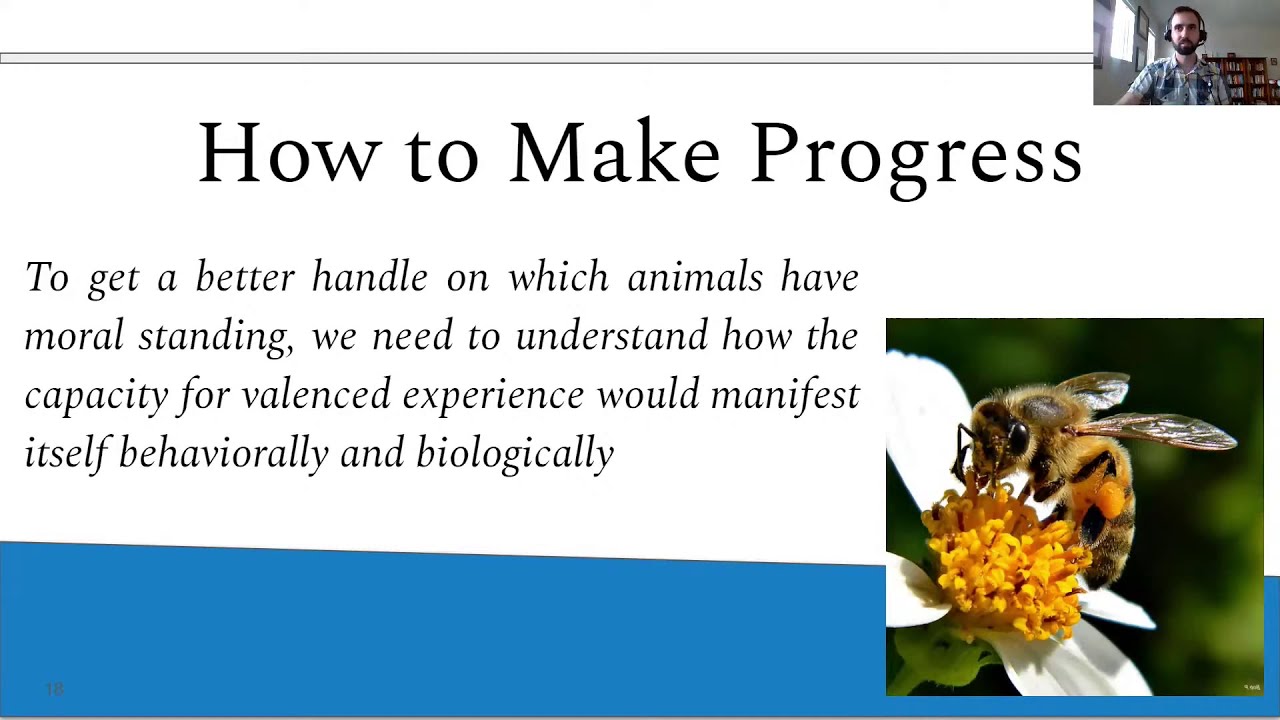 How to Make Progress

To get a better handle on which animals have moral standing, we need to understand how the capacity for valenced experience would manifest itself behaviorally and biologically

18